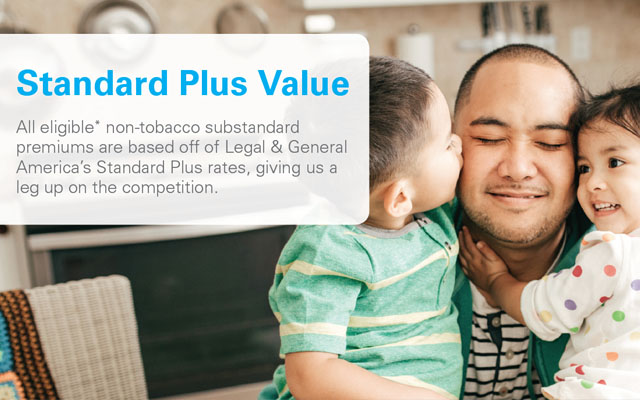 Standard Plus Value

All eligible* non-tobacco substandard premiums are based off of Legal & General America's Standard Plus rates, giving us a leg up on the competition.